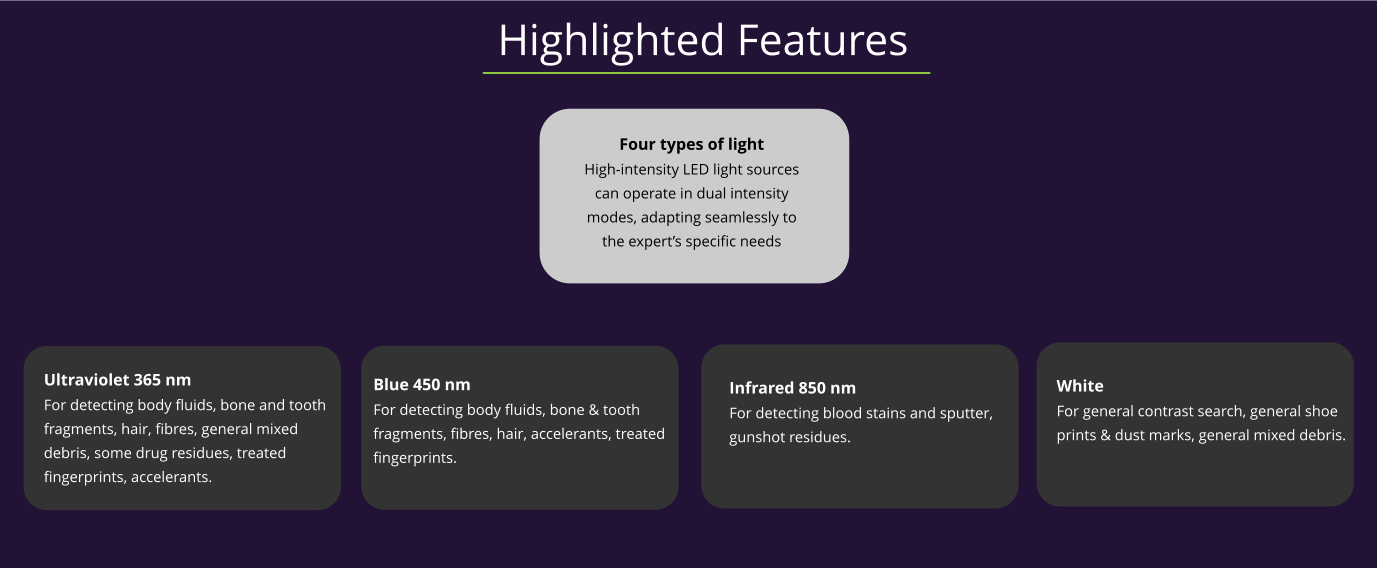 Highlighted Features

Four types of light
High-intensity LED light sources can operate in dual intensity modes, adapting seamlessly to the expert's specific needs

Ultraviolet 365 nm
For detecting body fluids, bone and tooth fragments, hair, fibres, general mixed debris, some drug residues, treated fingerprints, accelerants.

Blue 450 nm
For detecting body fluids, bone & tooth fragments, fibres, hair, accelerants, treated fingerprints.

Infrared 850 nm
For detecting blood stains and sputter, gunshot residues.

White
For general contrast search, general shoe prints & dust marks, general mixed debris.